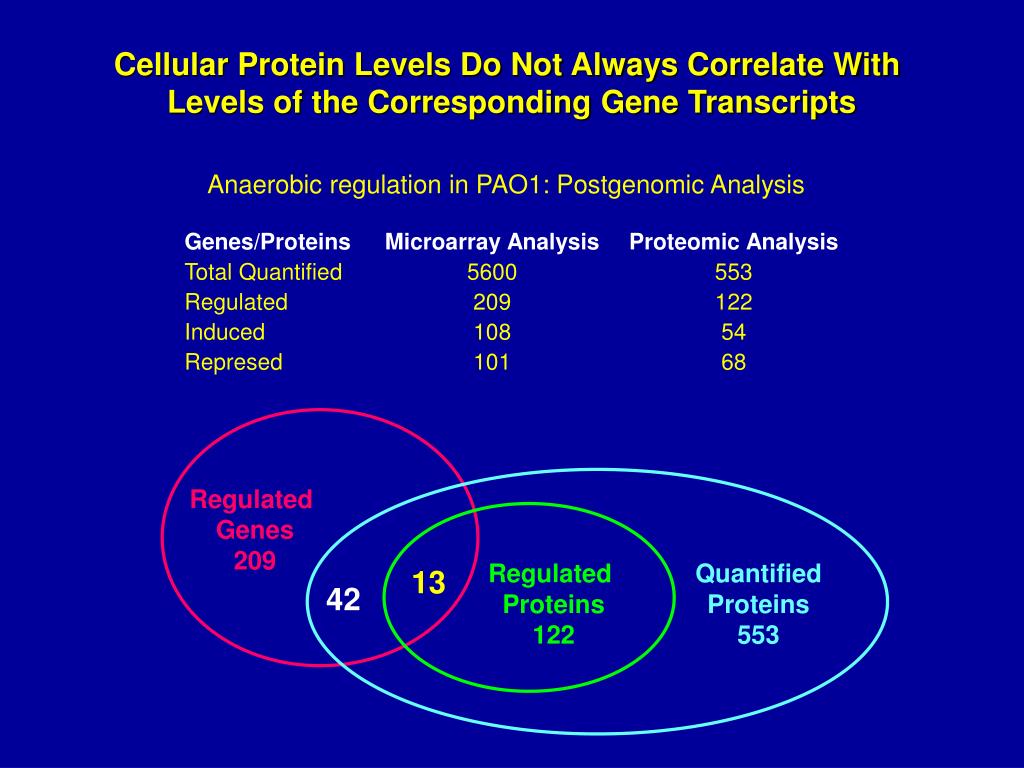 Cellular Protein Levels Do Not Always Correlate With Levels of the Corresponding Gene Transcripts

Anaerobic regulation in PAO1: Postgenomic Analysis

| Genes/Proteins | Microarray Analysis | Proteomic Analysis |
|---|---|---|
| Total Quantified | 5600 | 553 |
| Regulated | 209 | 122 |
| Induced | 108 | 54 |
| Represed | 101 | 68 |

Regulated Genes 209

42

13

Regulated Proteins 122

Quantified Proteins 553